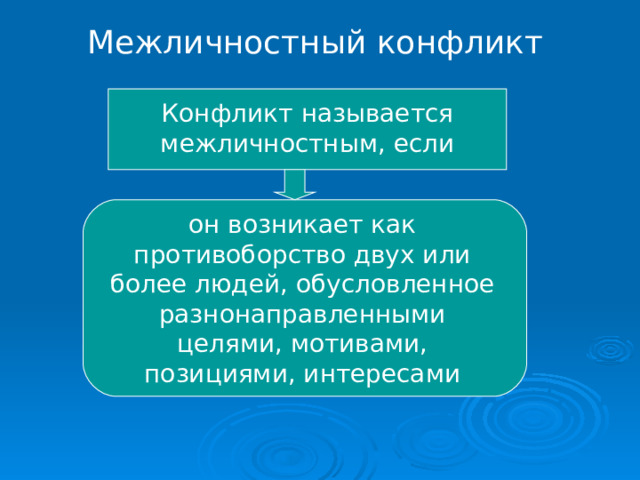 Межличностный конфликт

Конфликт называется межличностным, если

он возникает как противоборство двух или более людей, обусловленное разнонаправленными целями, мотивами, позициями, интересами